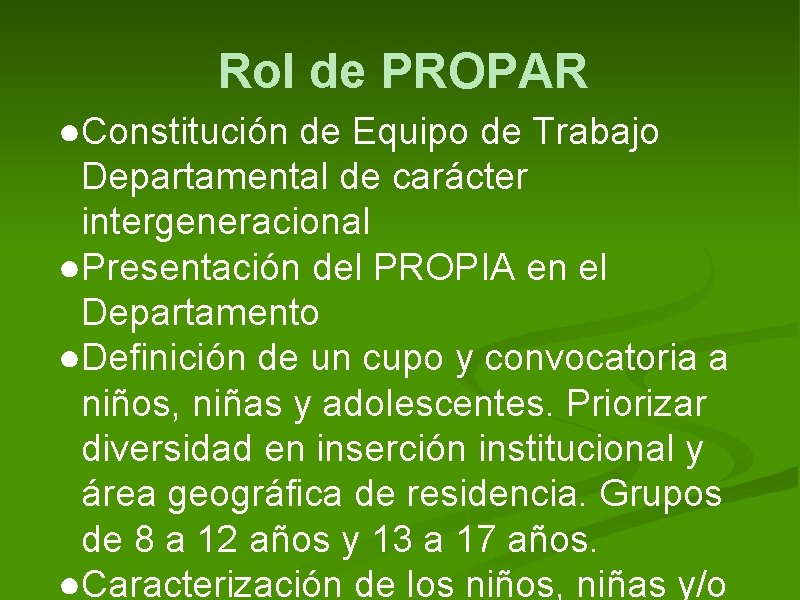 Rol de PROPAR

●Constitución de Equipo de Trabajo Departamental de carácter intergeneracional

●Presentación del PROPIA en el Departamento

●Definición de un cupo y convocatoria a niños, niñas y adolescentes. Priorizar diversidad en inserción institucional y área geográfica de residencia. Grupos de 8 a 12 años y 13 a 17 años.

●Caracterización de los niños, niñas y/o